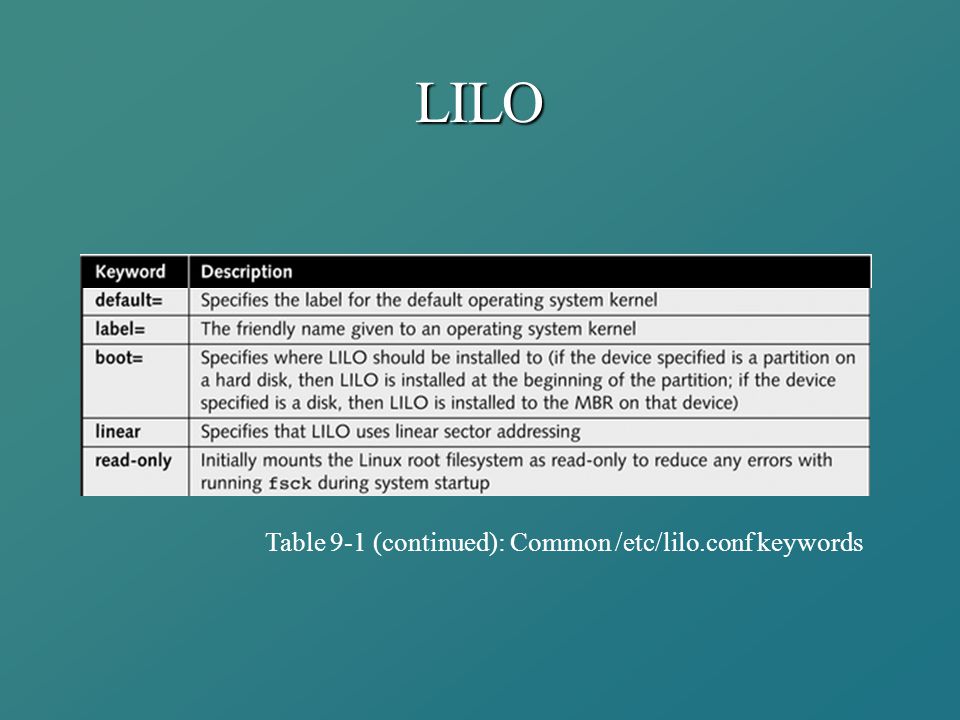 LILO

| Keyword | Description |
|---|---|
| default= | Specifies the label for the default operating system kernel |
| label= | The friendly name given to an operating system kernel |
| boot= | Specifies where LILO should be installed to (if the device specified is a partition on a hard disk, then LILO is installed at the beginning of the partition; if the device specified is a disk, then LILO is installed to the MBR on that device) |
| linear | Specifies that LILO uses linear sector addressing |
| read-only | Initially mounts the Linux root filesystem as read-only to reduce any errors with running fsck during system startup |

Table 9-1 (continued): Common /etc/lilo.conf keywords